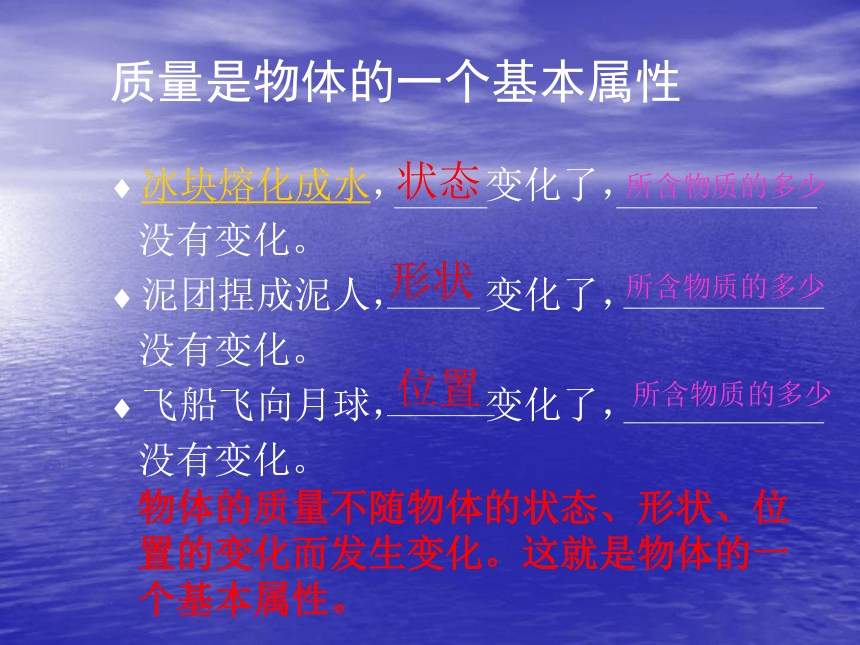 质量是物体的一个基本属性

♦ 冰块熔化成水，状态变化了，所含物质的多少没有变化。

♦ 泥团捏成泥人，形状变化了，所含物质的多少没有变化。

♦ 飞船飞向月球，位置变化了，所含物质的多少没有变化。

物体的质量不随物体的状态、形状、位置的变化而发生变化。这就是物体的一个基本属性。